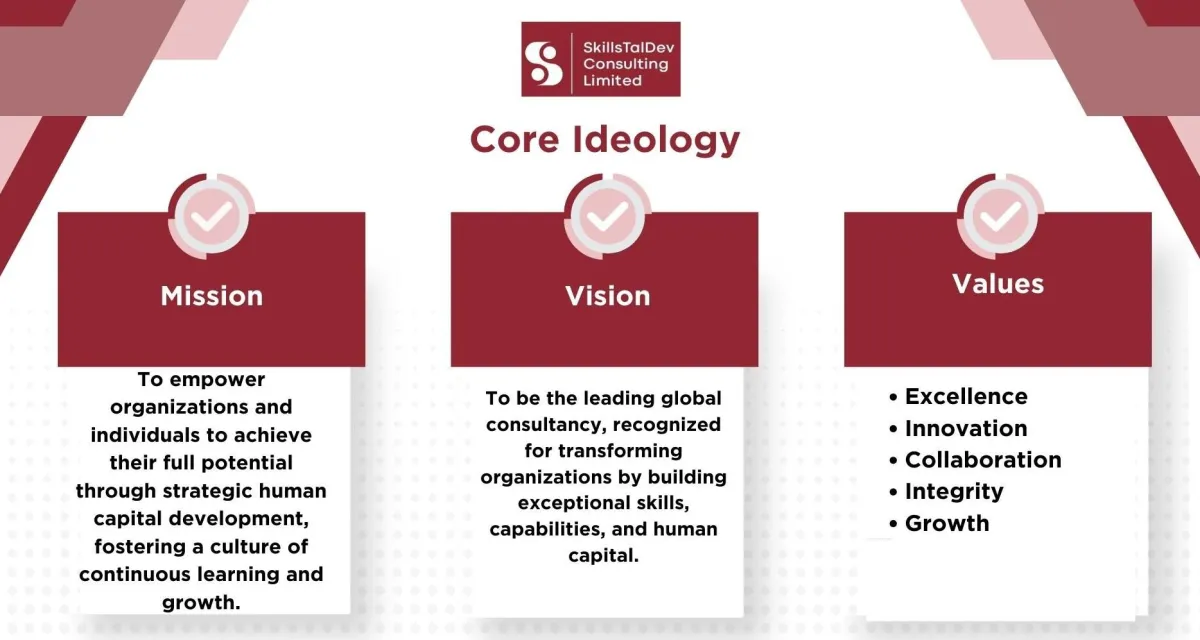 SkillsTalDev Consulting Limited

Core Ideology

Mission

To empower organizations and individuals to achieve their full potential through strategic human capital development, fostering a culture of continuous learning and growth.

Vision

To be the leading global consultancy, recognized for transforming organizations by building exceptional skills, capabilities, and human capital.

Values

• Excellence
• Innovation
• Collaboration
• Integrity
• Growth